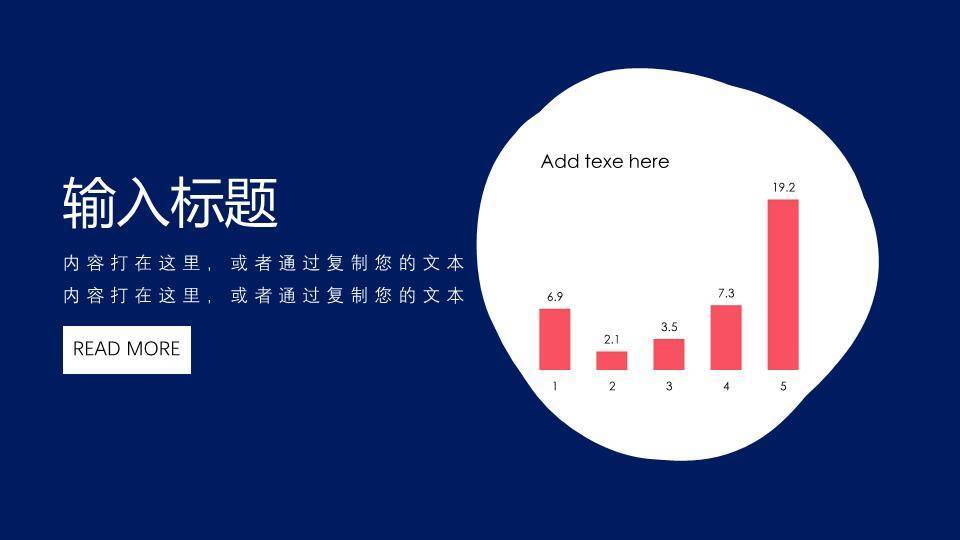 输入标题

内容打在这里，或者通过复制您的文本
内容打在这里，或者通过复制您的文本

READ MORE

Add texe here

6.9
2.1
3.5
7.3
19.2

1
2
3
4
5